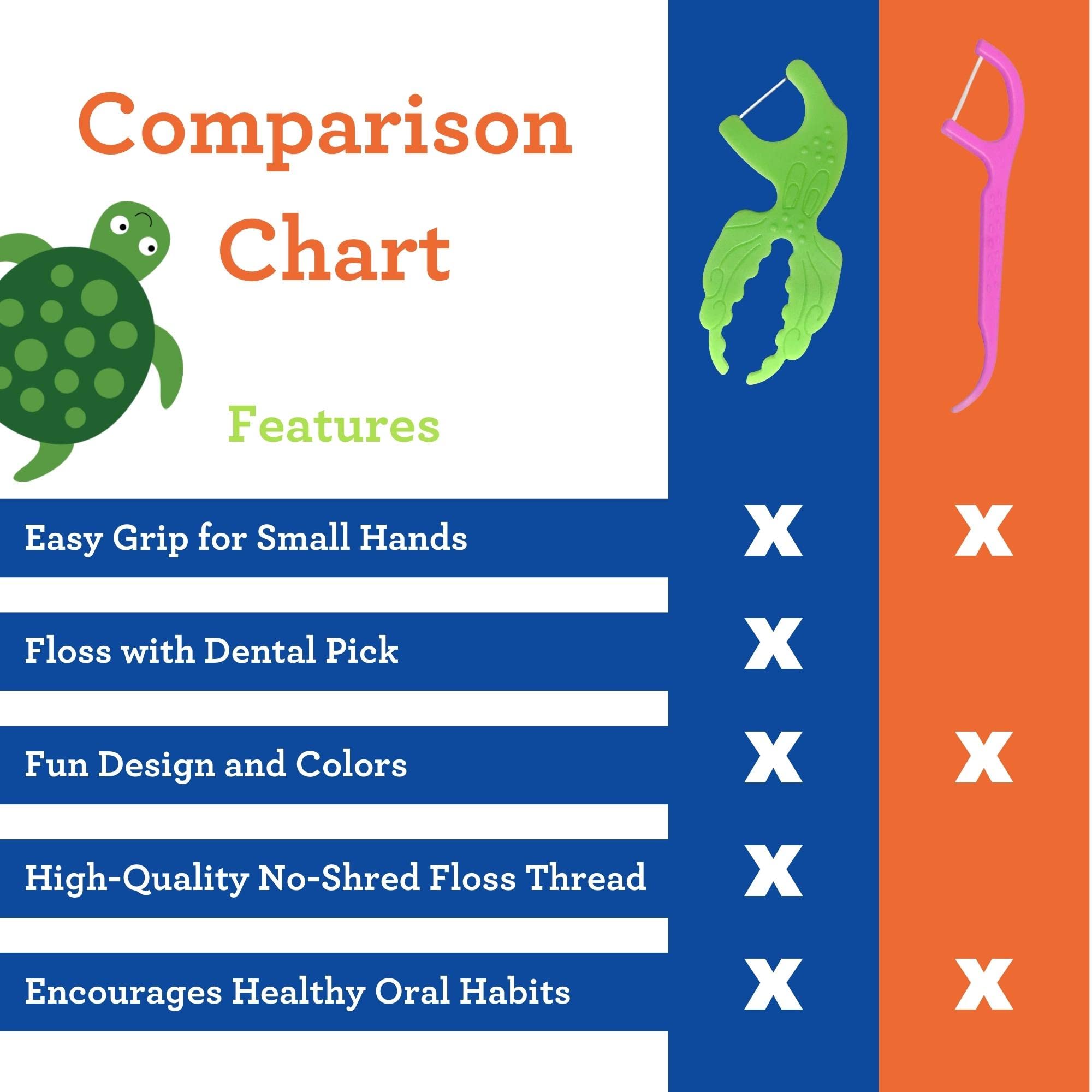 Comparison Chart

| Features | | |
|---|---|---|
| Easy Grip for Small Hands | X | X |
| Floss with Dental Pick | X | |
| Fun Design and Colors | X | X |
| High-Quality No-Shred Floss Thread | X | |
| Encourages Healthy Oral Habits | X | X |